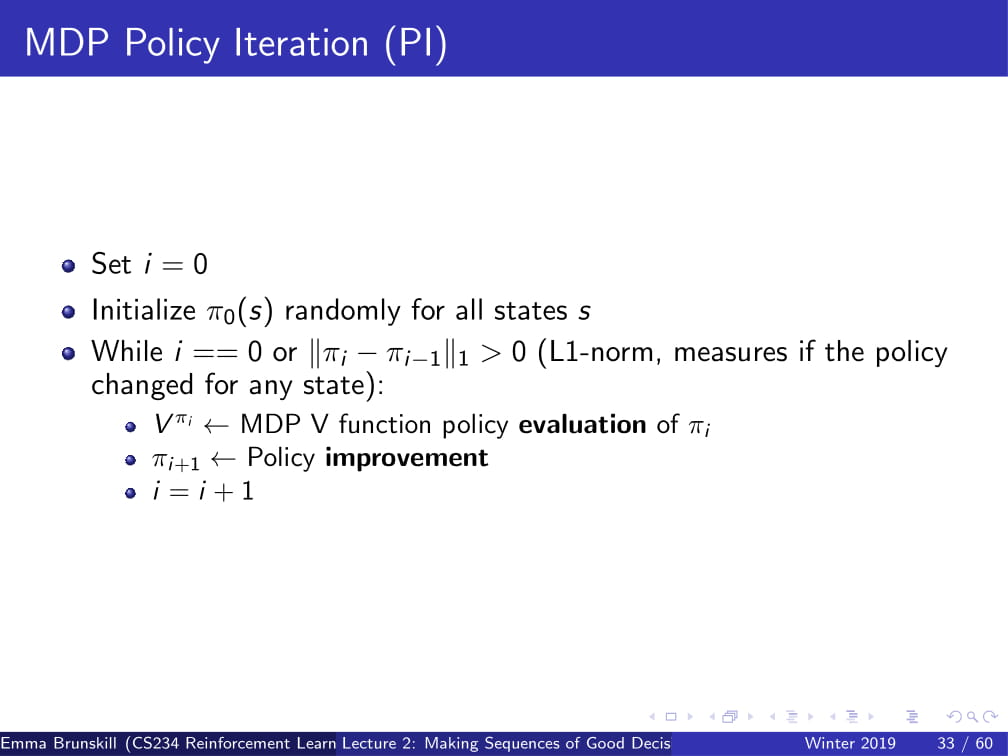 MDP Policy Iteration (PI)

- Set $i = 0$
- Initialize $\pi_0(s)$ randomly for all states $s$
- While $i == 0$ or $\|\pi_i - \pi_{i-1}\|_1 > 0$ (L1-norm, measures if the policy changed for any state):
  - $V^{\pi_i} \leftarrow$ MDP V function policy **evaluation** of $\pi_i$
  - $\pi_{i+1} \leftarrow$ Policy **improvement**
  - $i = i + 1$

Emma Brunskill (CS234 Reinforcement Learn Lecture 2: Making Sequences of Good Decis Winter 2019 33 / 60